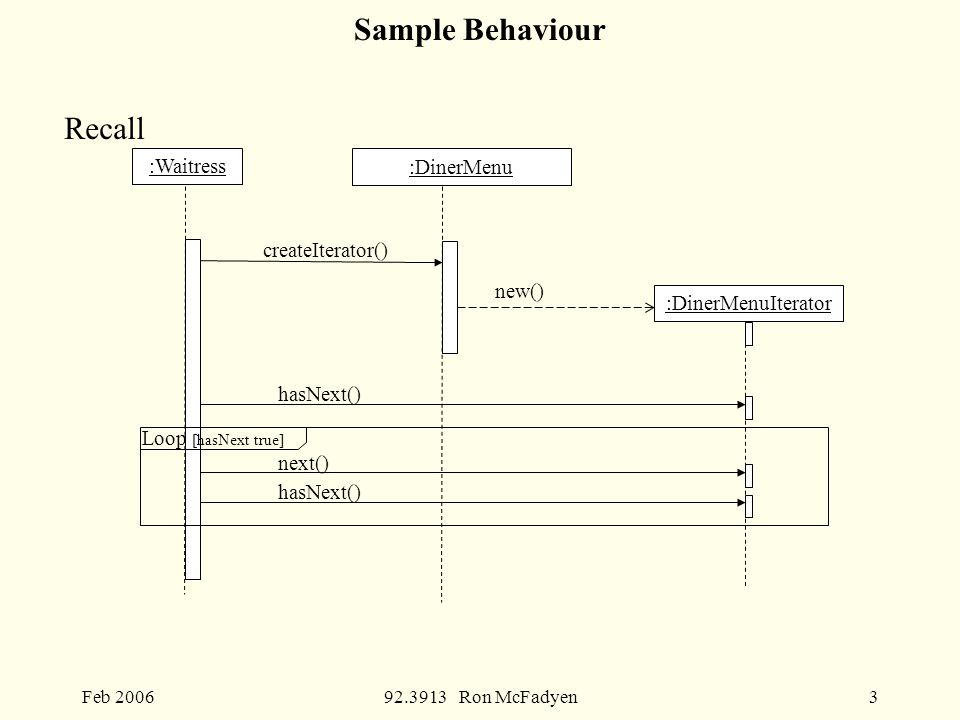 Sample Behaviour

Recall

:Waitress

:DinerMenu

createIterator()

new()

:DinerMenuIterator

hasNext()

Loop [hasNext true]

next()

hasNext()

Feb 2006

92.3913 Ron McFadyen

3